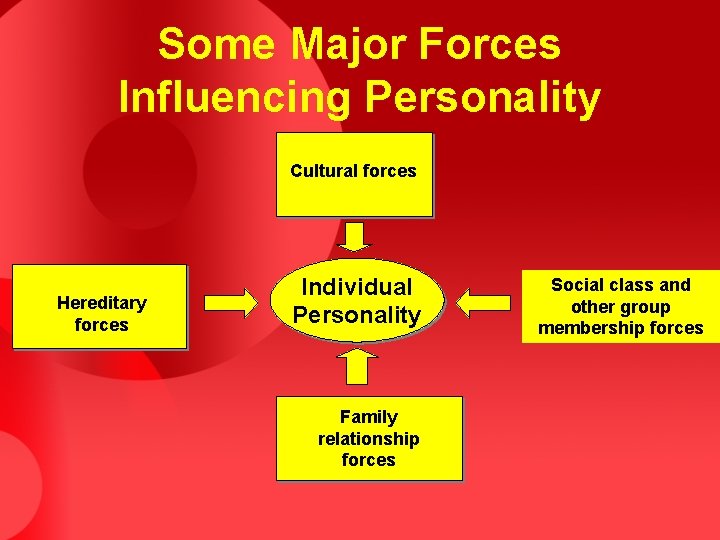 Some Major Forces Influencing Personality

Cultural forces

Hereditary forces

Individual Personality

Social class and other group membership forces

Family relationship forces